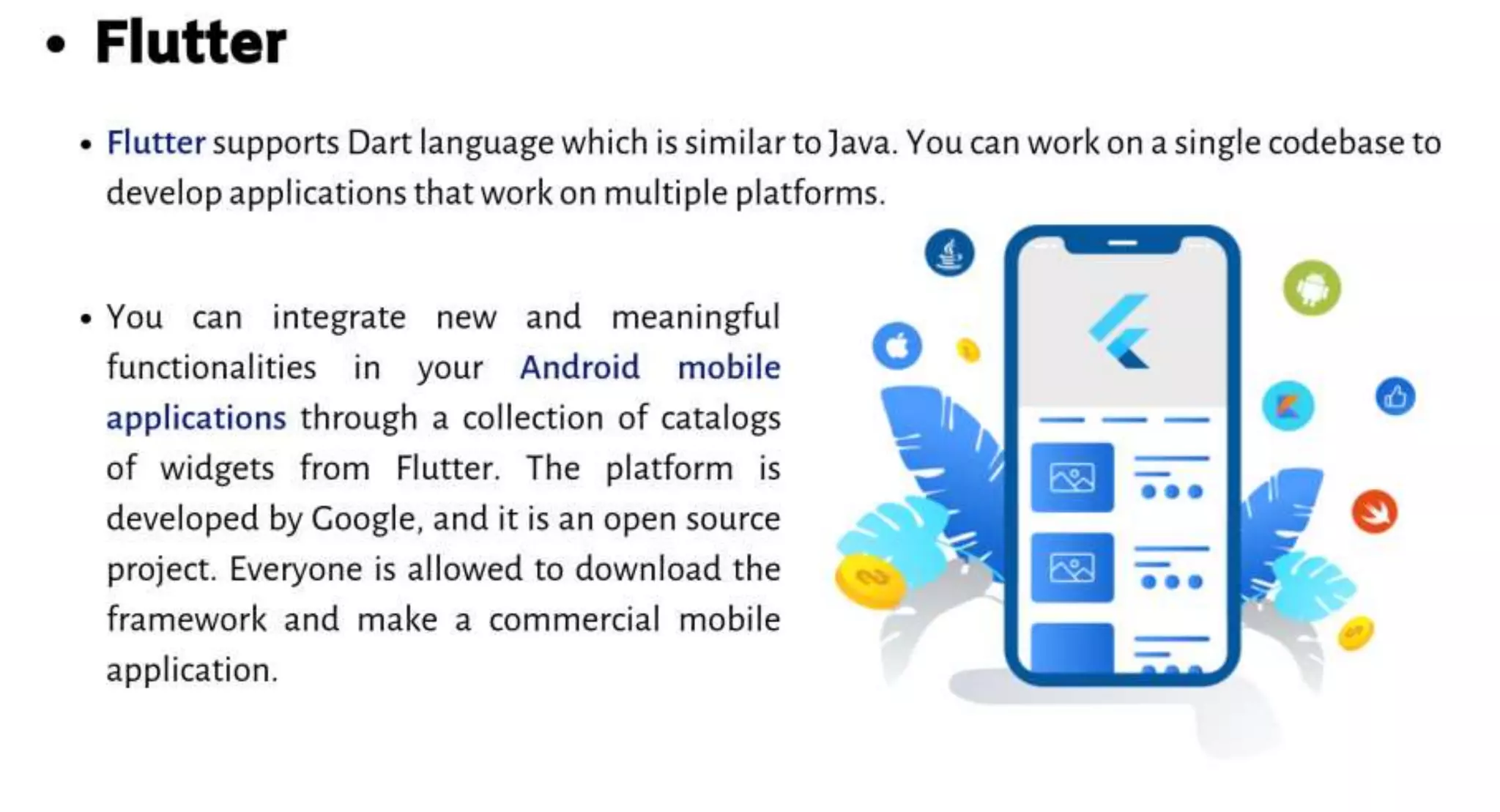 • Flutter

• Flutter supports Dart language which is similar to Java. You can work on a single codebase to develop applications that work on multiple platforms.

• You can integrate new and meaningful functionalities in your Android mobile applications through a collection of catalogs of widgets from Flutter. The platform is developed by Google, and it is an open source project. Everyone is allowed to download the framework and make a commercial mobile application.